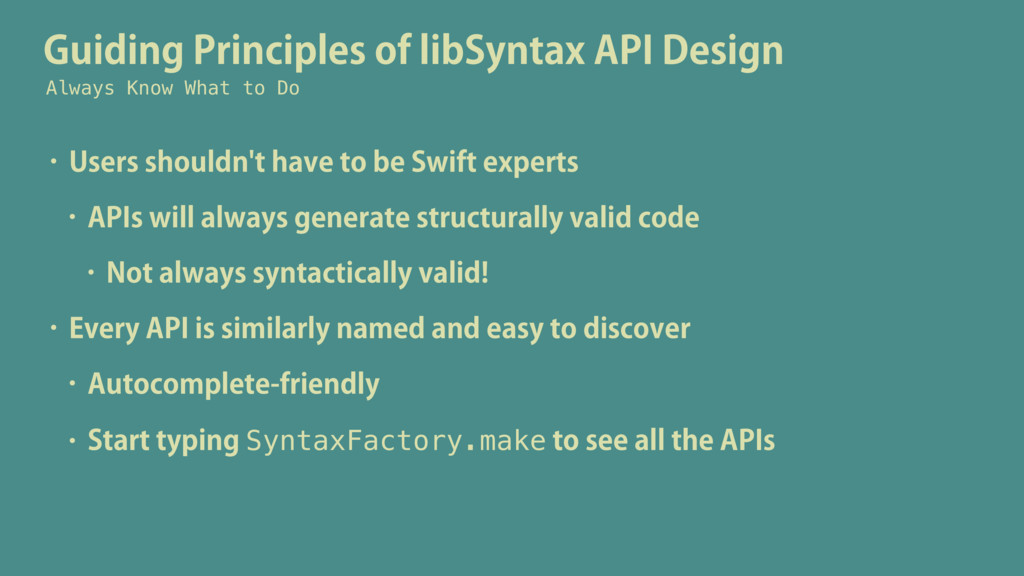 Guiding Principles of libSyntax API Design
Always Know What to Do

• Users shouldn't have to be Swift experts

• APIs will always generate structurally valid code

• Not always syntactically valid!

• Every API is similarly named and easy to discover

• Autocomplete-friendly

• Start typing SyntaxFactory.make to see all the APIs